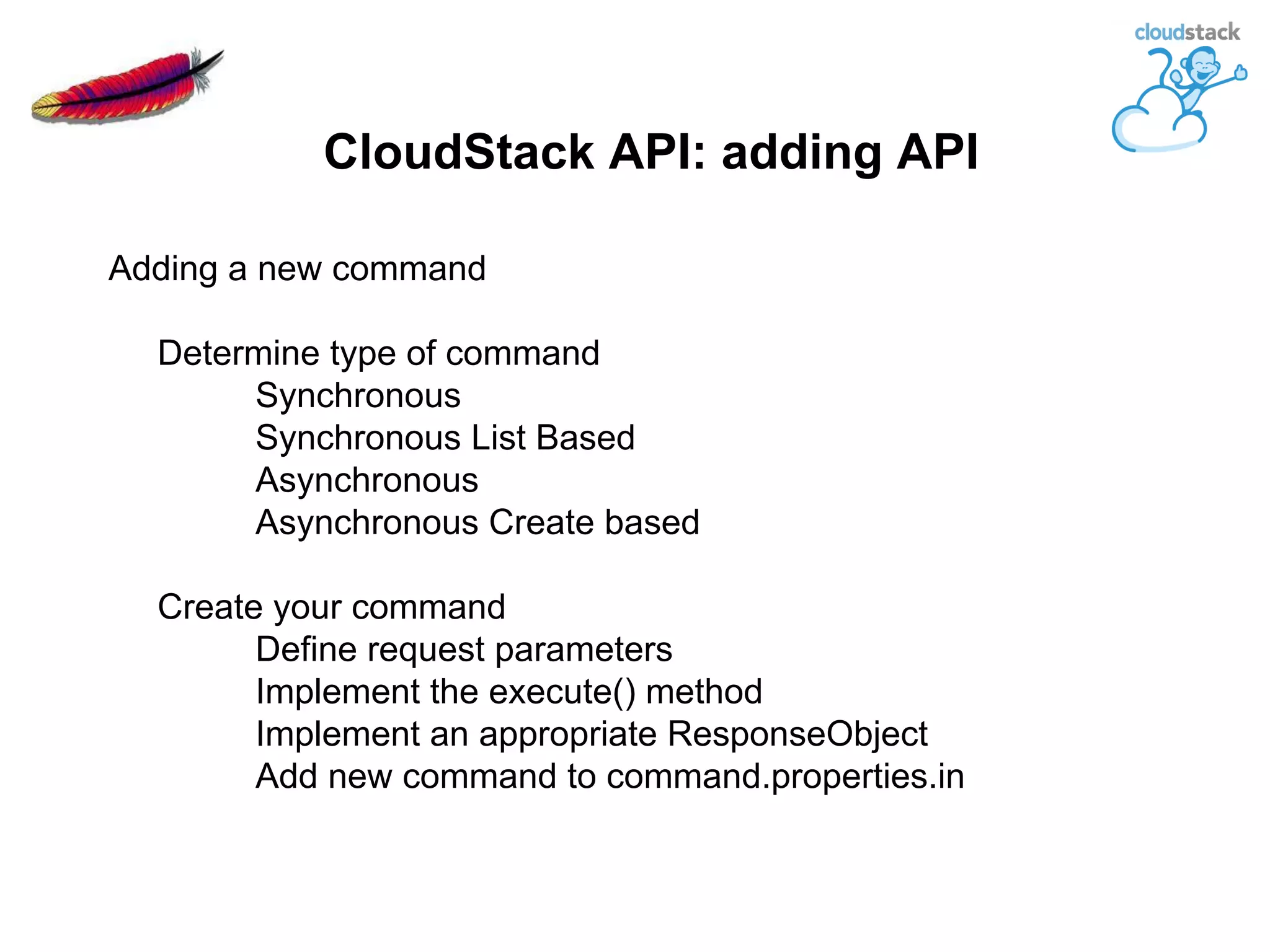 cloudstack

CloudStack API: adding API

Adding a new command

Determine type of command
Synchronous
Synchronous List Based
Asynchronous
Asynchronous Create based

Create your command
Define request parameters
Implement the execute() method
Implement an appropriate ResponseObject
Add new command to command.properties.in